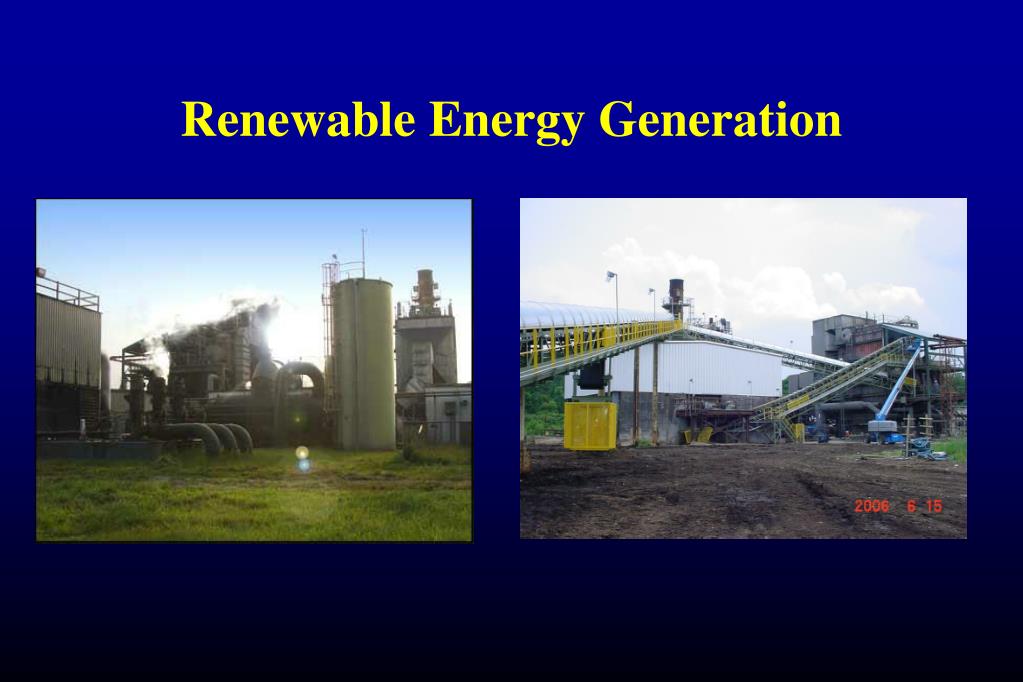 Renewable Energy Generation

2006 6 15